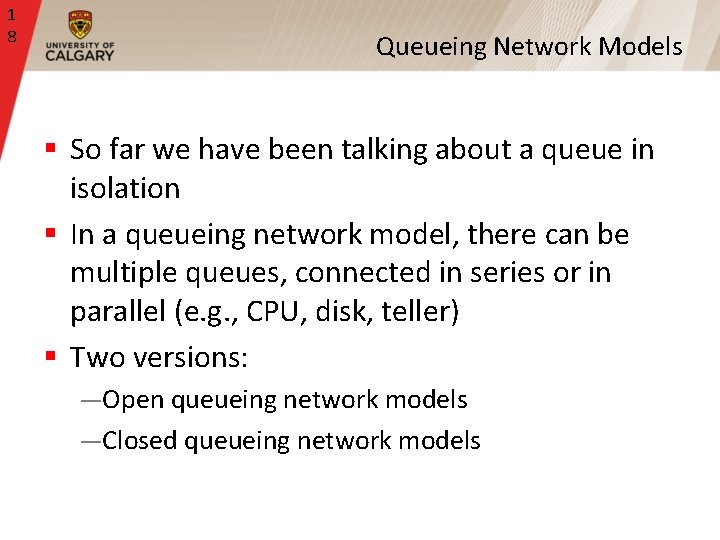 18

UNIVERSITY OF CALGARY

Queueing Network Models

▪ So far we have been talking about a queue in isolation

▪ In a queueing network model, there can be multiple queues, connected in series or in parallel (e.g., CPU, disk, teller)

▪ Two versions:

—Open queueing network models

—Closed queueing network models